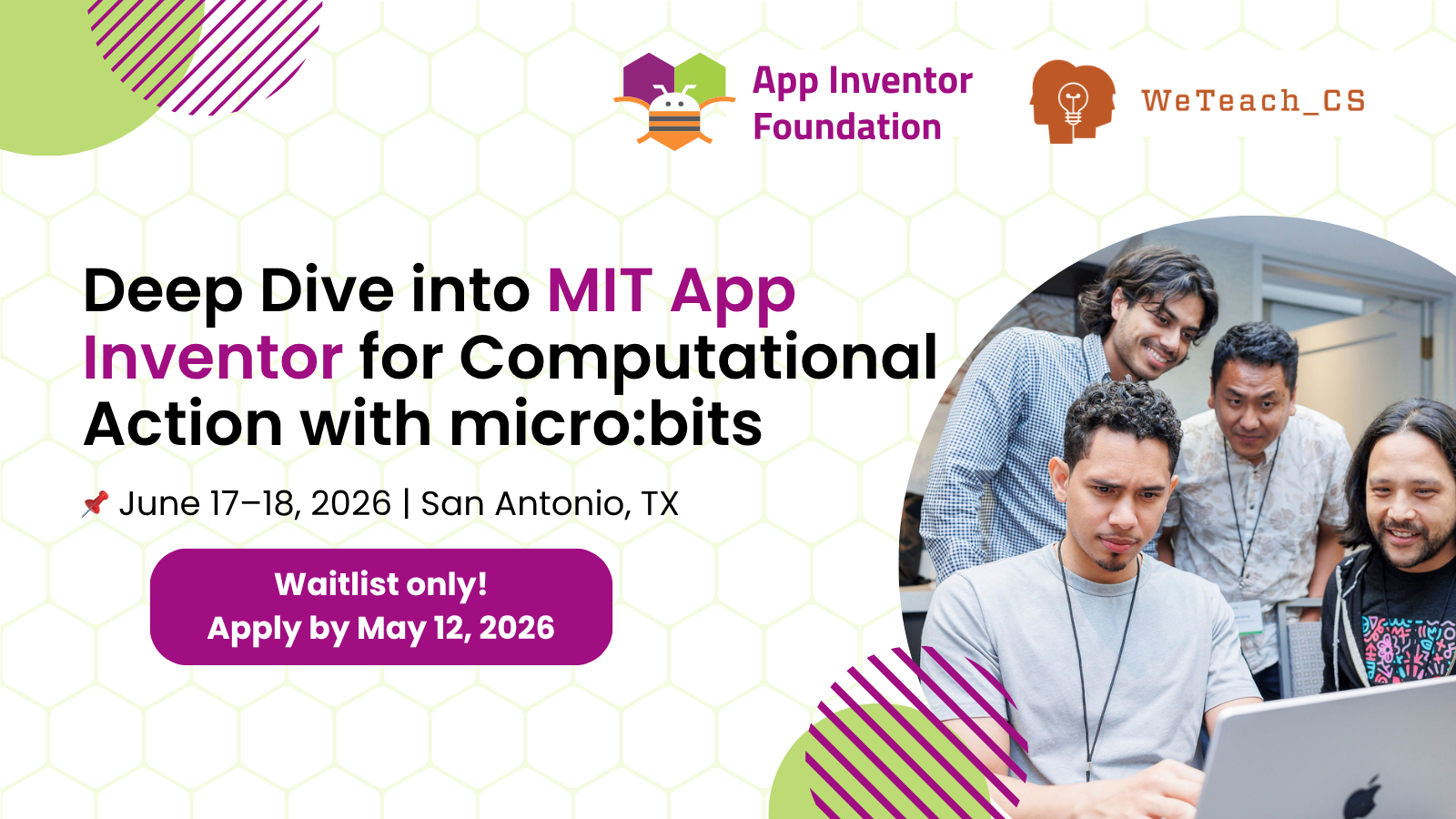 App Inventor Foundation

WeTeach_CS

Deep Dive into MIT App Inventor for Computational Action with micro:bits

📌 June 17–18, 2026 | San Antonio, TX

Waitlist only!
Apply by May 12, 2026